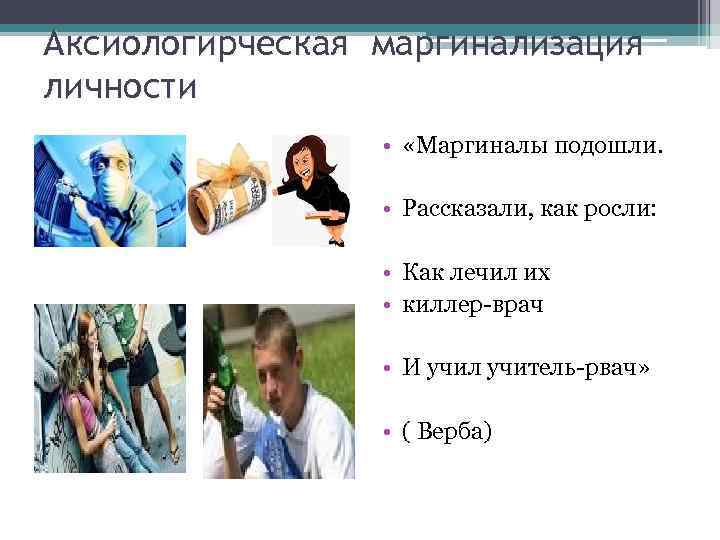 Аксиологирческая маргинализация личности

• «Маргиналы подошли.

• Рассказали, как росли:

• Как лечил их
• киллер-врач

• И учил учитель-рвач»

• ( Верба)